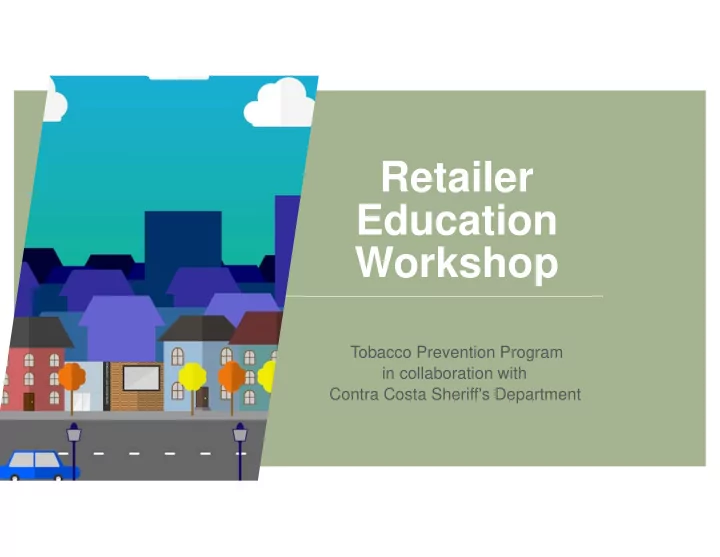 Retailer Education Workshop

Tobacco Prevention Program
in collaboration with
Contra Costa Sheriff's Department